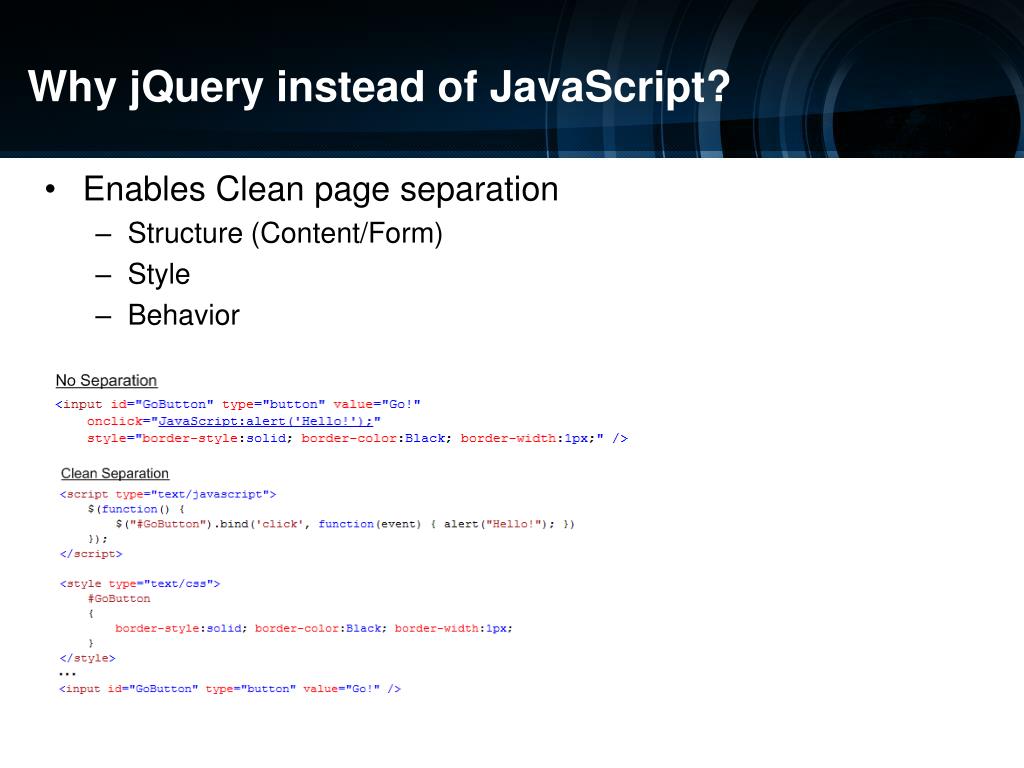 Why jQuery instead of JavaScript?

• Enables Clean page separation
– Structure (Content/Form)
– Style
– Behavior

No Separation

<input id="GoButton" type="button" value="Go!"
    onclick="JavaScript:alert('Hello!');"
    style="border-style:solid; border-color:Black; border-width:1px;" />

Clean Separation

<script type="text/javascript">
    $(function() {
        $("#GoButton").bind('click', function(event) { alert("Hello!"); })
    });
</script>

<style type="text/css">
    #GoButton
    {
        border-style:solid; border-color:Black; border-width:1px;
    }
</style>
...
<input id="GoButton" type="button" value="Go!" />